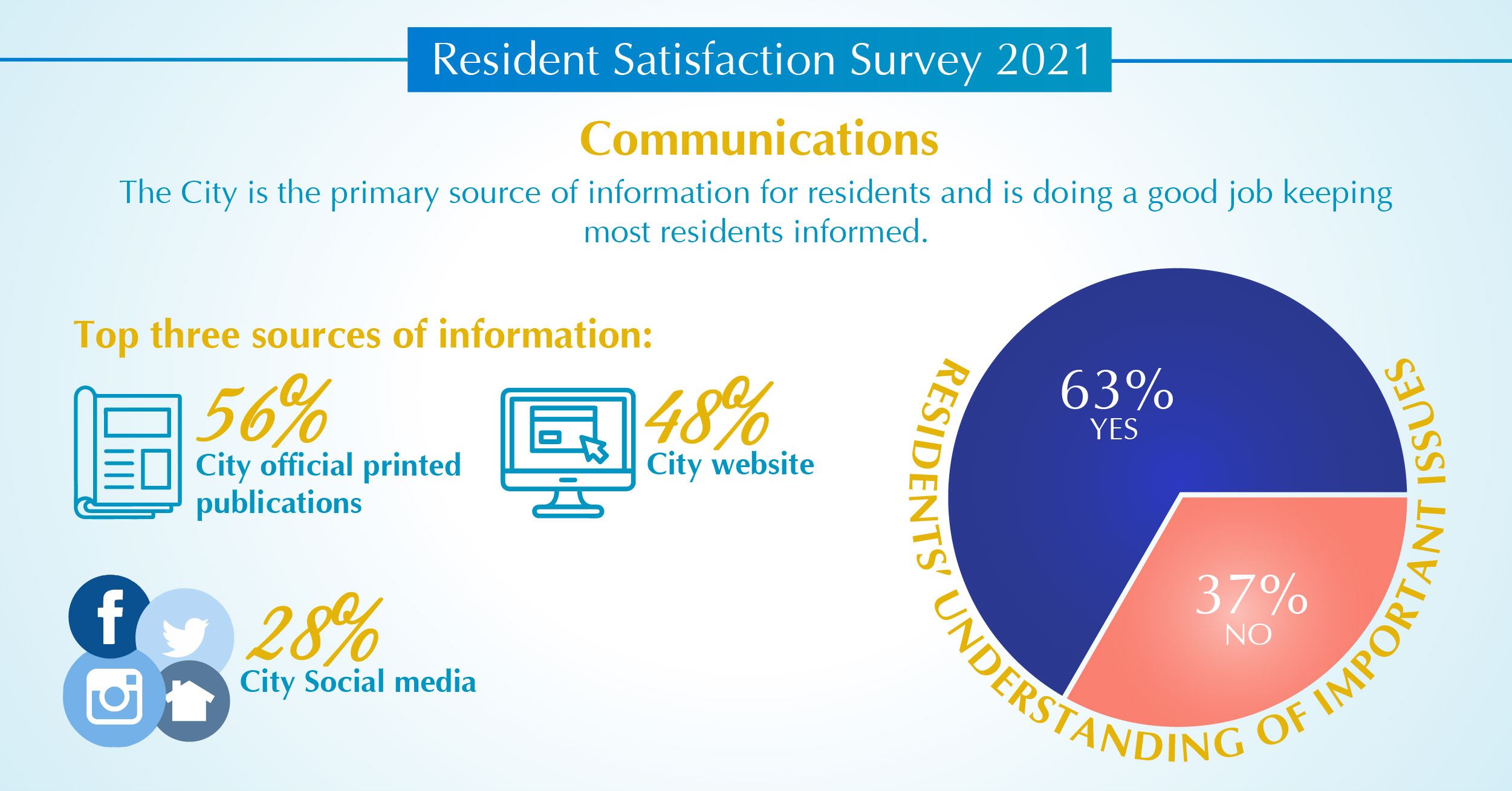 Resident Satisfaction Survey 2021

Communications

The City is the primary source of information for residents and is doing a good job keeping most residents informed.

Top three sources of information:

56%
City official printed publications

48%
City website

28%
City Social media

RESIDENTS' UNDERSTANDING OF IMPORTANT ISSUES

63%
YES

37%
NO